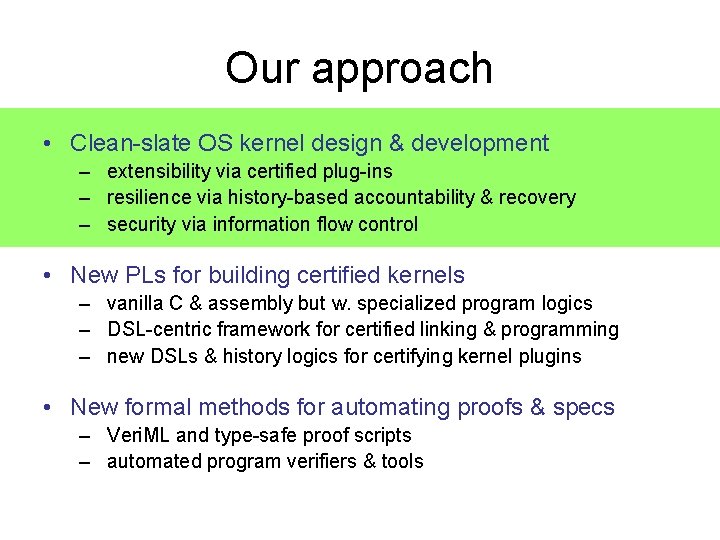 Our approach

• Clean-slate OS kernel design & development
  – extensibility via certified plug-ins
  – resilience via history-based accountability & recovery
  – security via information flow control

• New PLs for building certified kernels
  – vanilla C & assembly but w. specialized program logics
  – DSL-centric framework for certified linking & programming
  – new DSLs & history logics for certifying kernel plugins

• New formal methods for automating proofs & specs
  – VeriML and type-safe proof scripts
  – automated program verifiers & tools